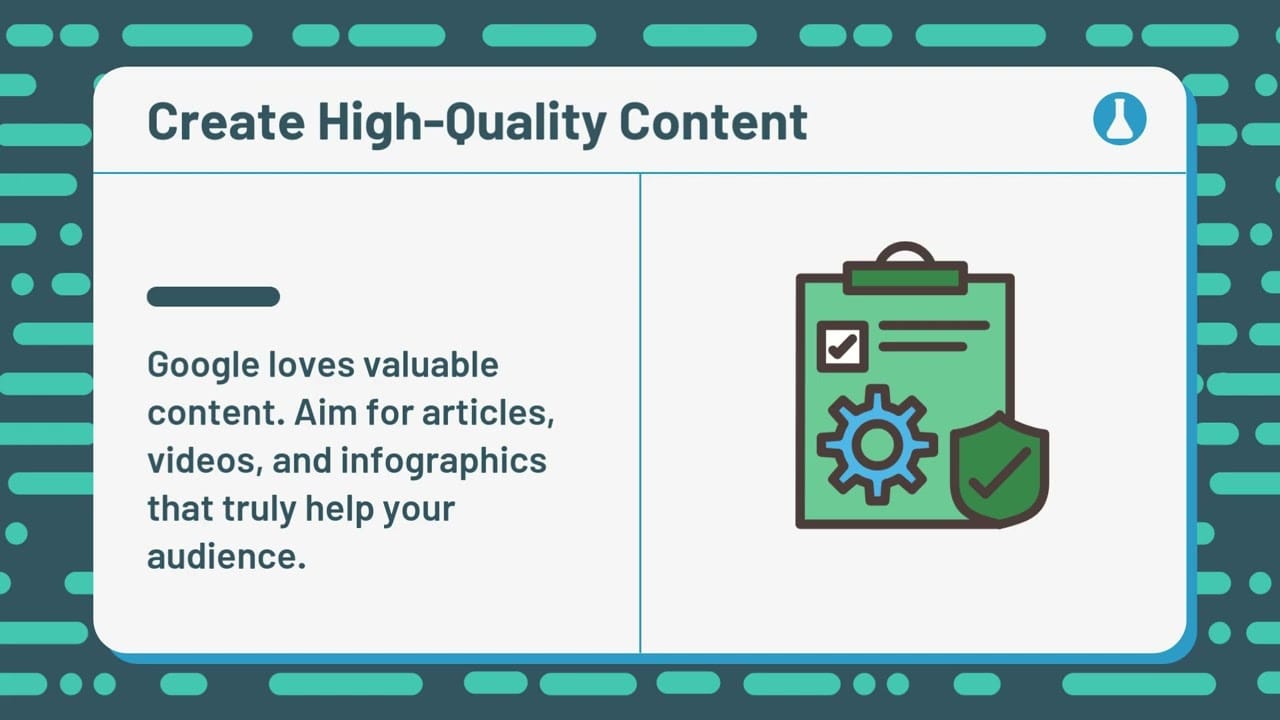 Create High-Quality Content

Google loves valuable content. Aim for articles, videos, and infographics that truly help your audience.